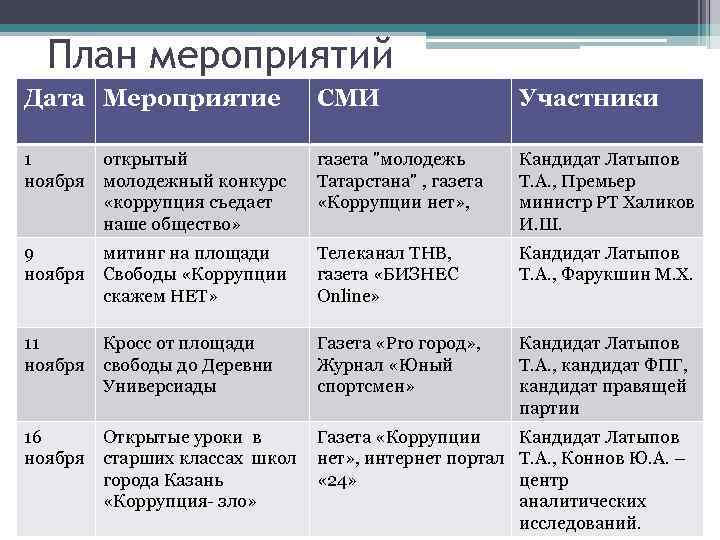 План мероприятий

| Дата | Мероприятие | СМИ | Участники |
|---|---|---|---|
| 1 ноября | открытый молодежный конкурс «коррупция съедает наше общество» | газета "молодежь Татарстана" , газета «Коррупции нет», | Кандидат Латыпов Т.А., Премьер министр РТ Халиков И.Ш. |
| 9 ноября | митинг на площади Свободы «Коррупции скажем НЕТ» | Телеканал ТНВ, газета «БИЗНЕС Online» | Кандидат Латыпов Т.А., Фарукшин М.Х. |
| 11 ноября | Кросс от площади свободы до Деревни Универсиады | Газета «Pro город», Журнал «Юный спортсмен» | Кандидат Латыпов Т.А., кандидат ФПГ, кандидат правящей партии |
| 16 ноября | Открытые уроки в старших классах школ города Казань «Коррупция- зло» | Газета «Коррупции нет», интернет портал «24» | Кандидат Латыпов Т.А., Коннов Ю.А. – центр аналитических исследований. |